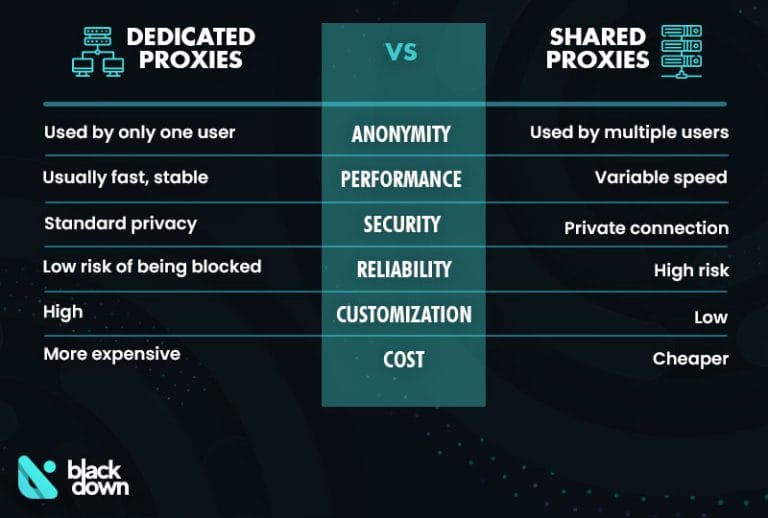 | DEDICATED PROXIES | VS | SHARED PROXIES |
|---|---|---|
| Used by only one user | ANONYMITY | Used by multiple users |
| Usually fast, stable | PERFORMANCE | Variable speed |
| Standard privacy | SECURITY | Private connection |
| Low risk of being blocked | RELIABILITY | High risk |
| High | CUSTOMIZATION | Low |
| More expensive | COST | Cheaper |

black down